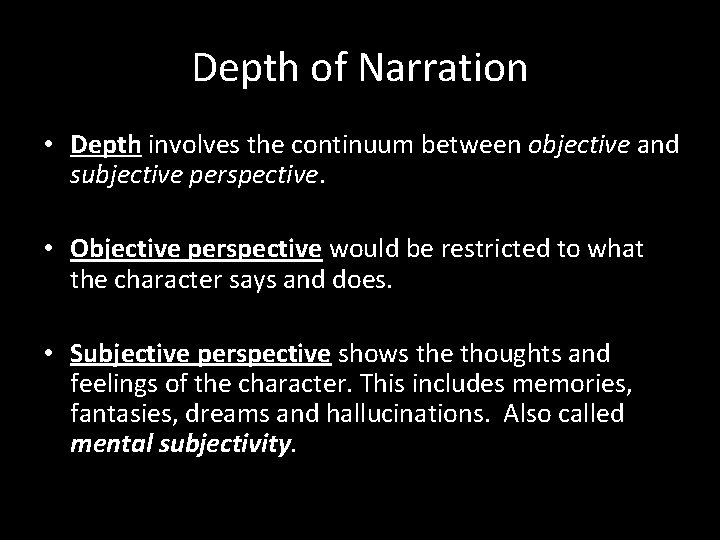 Depth of Narration

• Depth involves the continuum between objective and subjective perspective.

• Objective perspective would be restricted to what the character says and does.

• Subjective perspective shows the thoughts and feelings of the character. This includes memories, fantasies, dreams and hallucinations. Also called mental subjectivity.